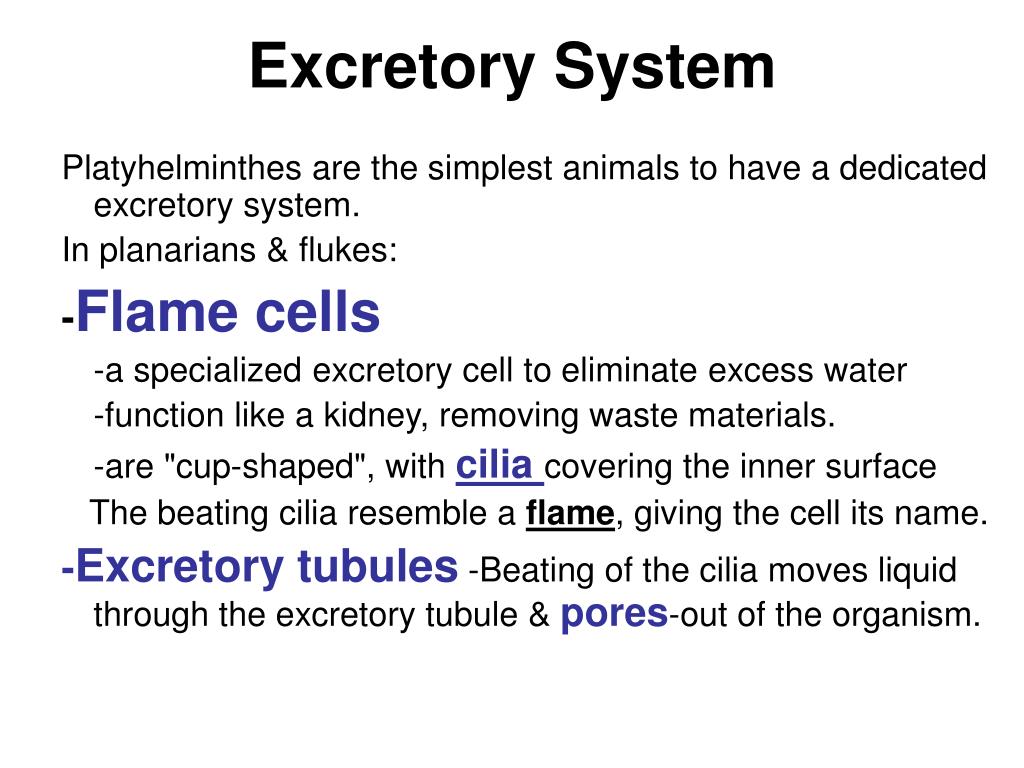 Excretory System

Platyhelminthes are the simplest animals to have a dedicated excretory system.

In planarians & flukes:

-Flame cells

-a specialized excretory cell to eliminate excess water

-function like a kidney, removing waste materials.

-are "cup-shaped", with cilia covering the inner surface

The beating cilia resemble a flame, giving the cell its name.

-Excretory tubules -Beating of the cilia moves liquid through the excretory tubule & pores-out of the organism.